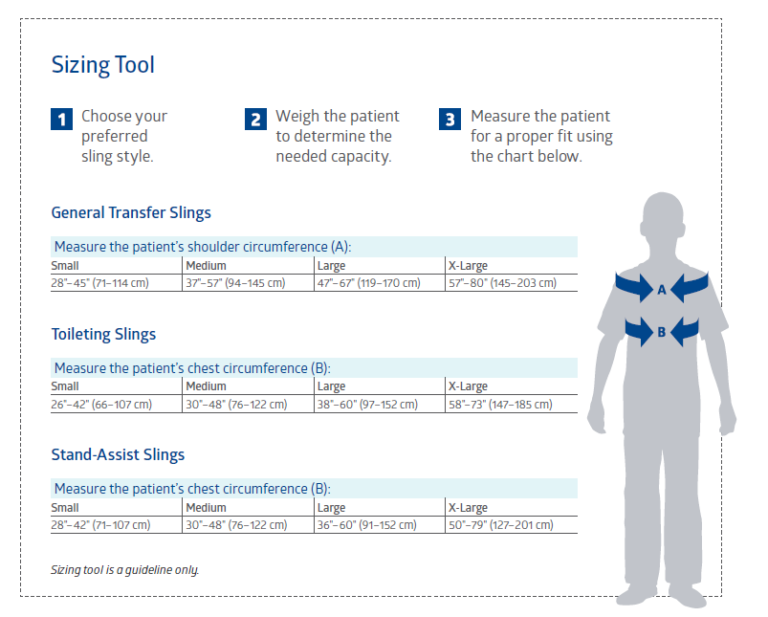 Sizing Tool

1 Choose your preferred sling style.

2 Weigh the patient to determine the needed capacity.

3 Measure the patient for a proper fit using the chart below.

General Transfer Slings

Measure the patient's shoulder circumference (A):

| Small | Medium | Large | X-Large |
|---|---|---|---|
| 28"–45" (71–114 cm) | 37"–57" (94–145 cm) | 47"–67" (119–170 cm) | 57"–80" (145–203 cm) |

Toileting Slings

Measure the patient's chest circumference (B):

| Small | Medium | Large | X-Large |
|---|---|---|---|
| 26"–42" (66–107 cm) | 30"–48" (76–122 cm) | 38"–60" (97–152 cm) | 58"–73" (147–185 cm) |

Stand-Assist Slings

Measure the patient's chest circumference (B):

| Small | Medium | Large | X-Large |
|---|---|---|---|
| 28"–42" (71–107 cm) | 30"–48" (76–122 cm) | 36"–60" (91–152 cm) | 50"–79" (127–201 cm) |

Sizing tool is a guideline only.

A

B